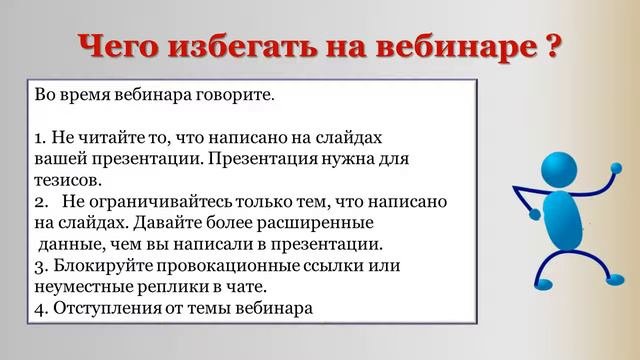 Чего избегать на вебинаре ?

Во время вебинара говорите.

1. Не читайте то, что написано на слайдах вашей презентации. Презентация нужна для тезисов.
2. Не ограничивайтесь только тем, что написано на слайдах. Давайте более расширенные данные, чем вы написали в презентации.
3. Блокируйте провокационные ссылки или неуместные реплики в чате.
4. Отступления от темы вебинара